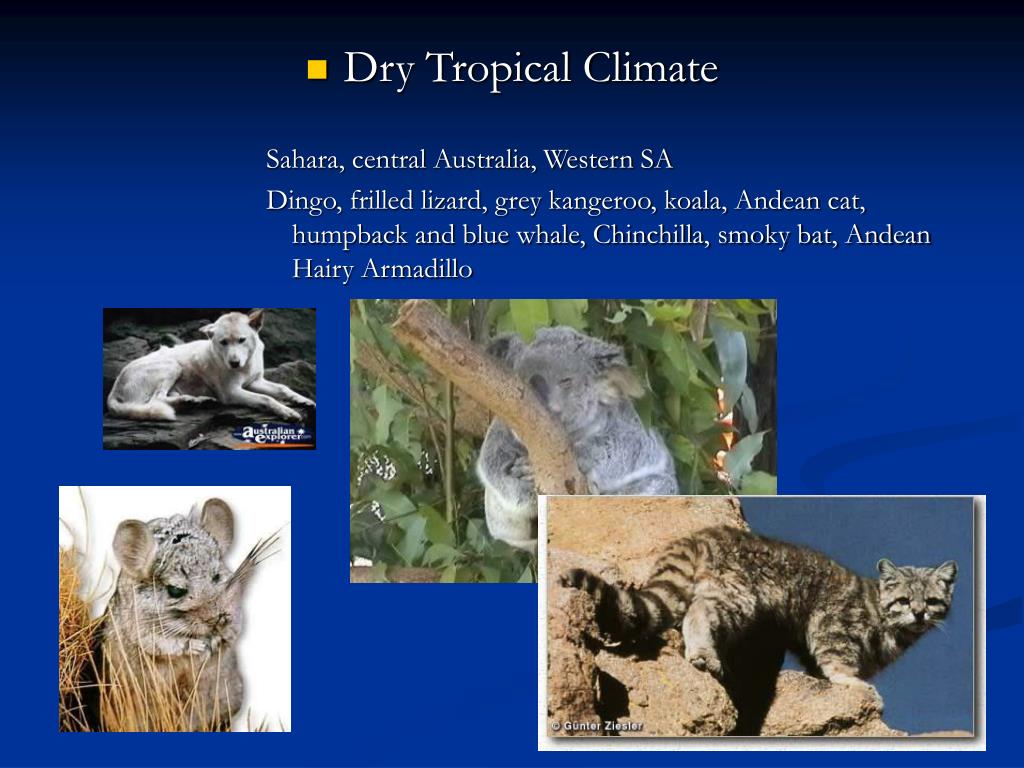 Dry Tropical Climate

Sahara, central Australia, Western SA

Dingo, frilled lizard, grey kangeroo, koala, Andean cat, humpback and blue whale, Chinchilla, smoky bat, Andean Hairy Armadillo

australian explorer

© Günter Ziesler